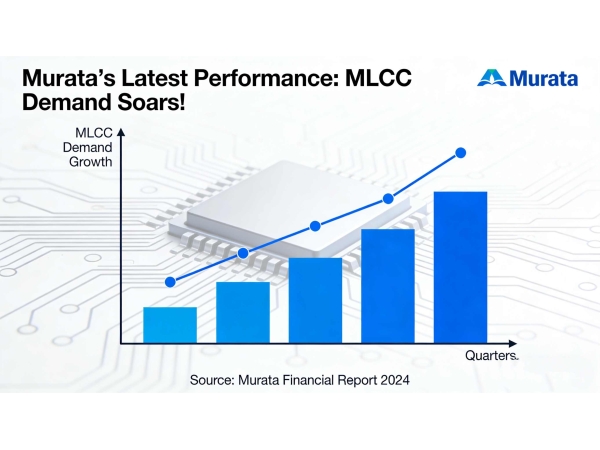 Murata's Latest Performance: MLCC Demand Soars!

Murata

MLCC Demand Growth

Quarters

Source: Murata Financial Report 2024